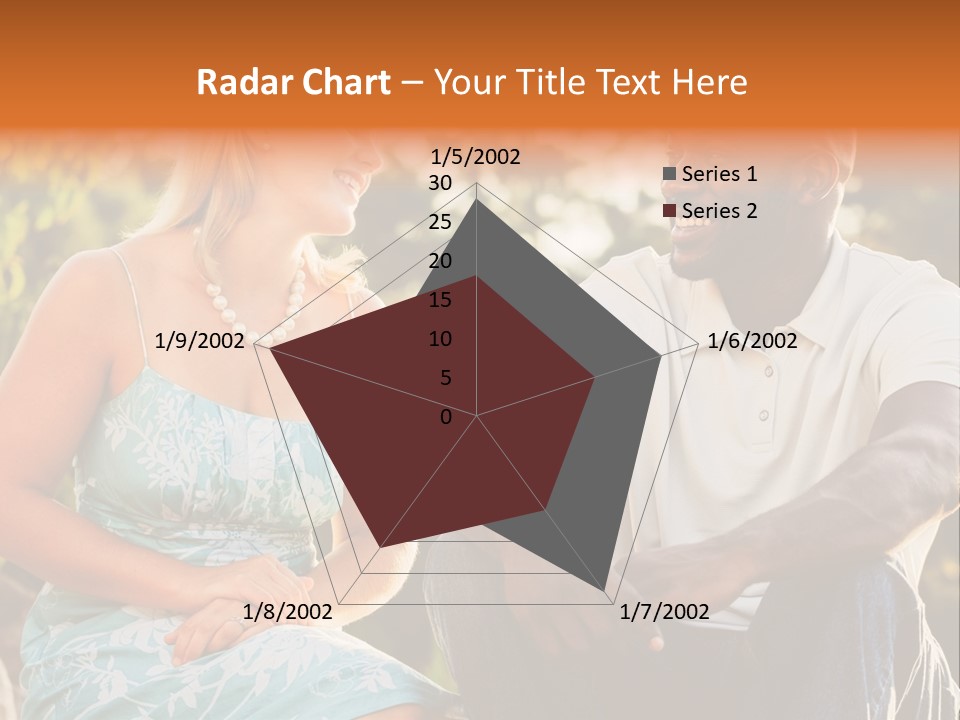 Radar Chart – Your Title Text Here

1/5/2002
30
25
20
15
10
5
0
1/6/2002
1/7/2002
1/8/2002
1/9/2002

Series 1
Series 2